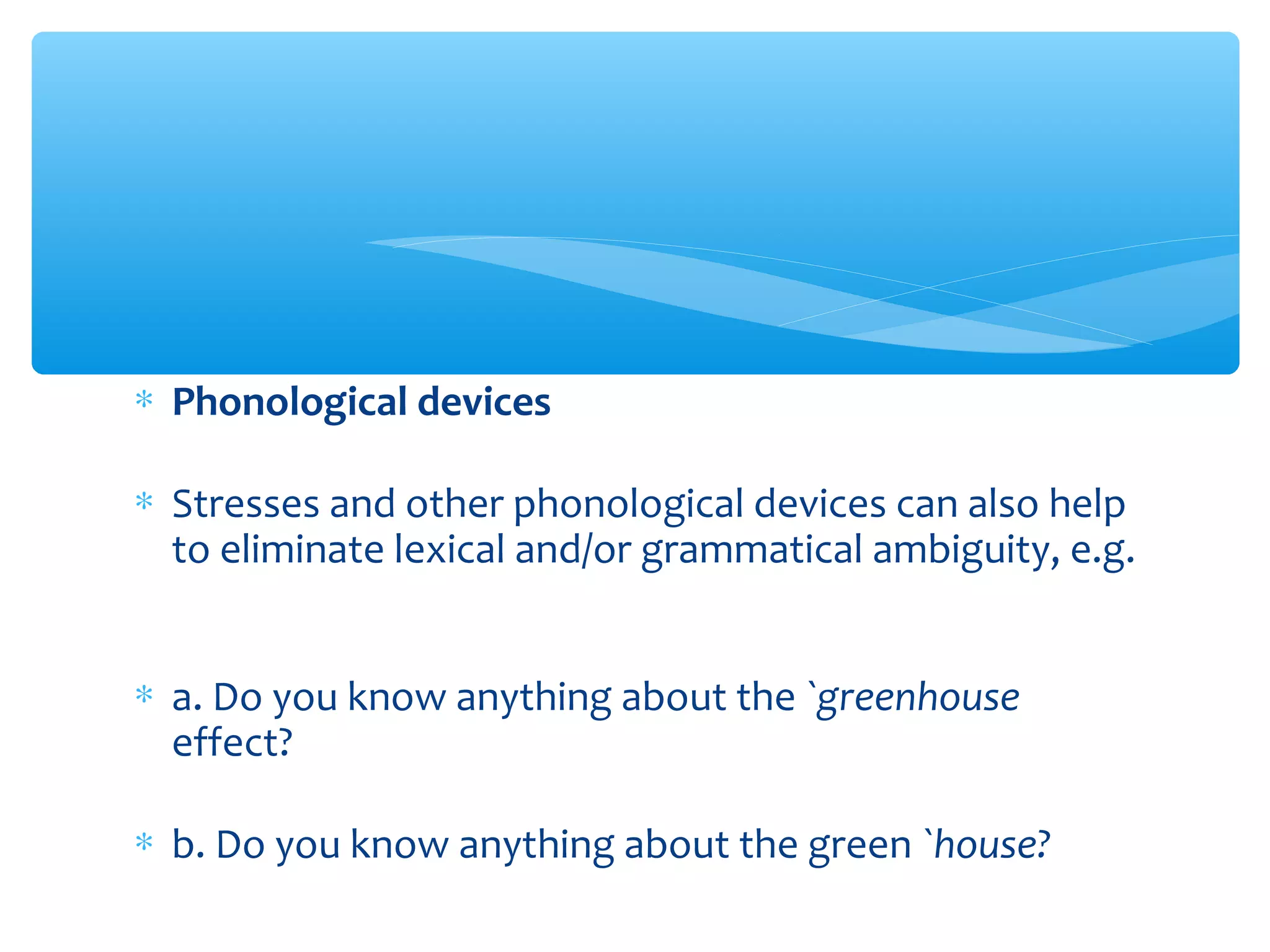 * Phonological devices

* Stresses and other phonological devices can also help to eliminate lexical and/or grammatical ambiguity, e.g.

* a. Do you know anything about the `greenhouse effect?

* b. Do you know anything about the green `house?